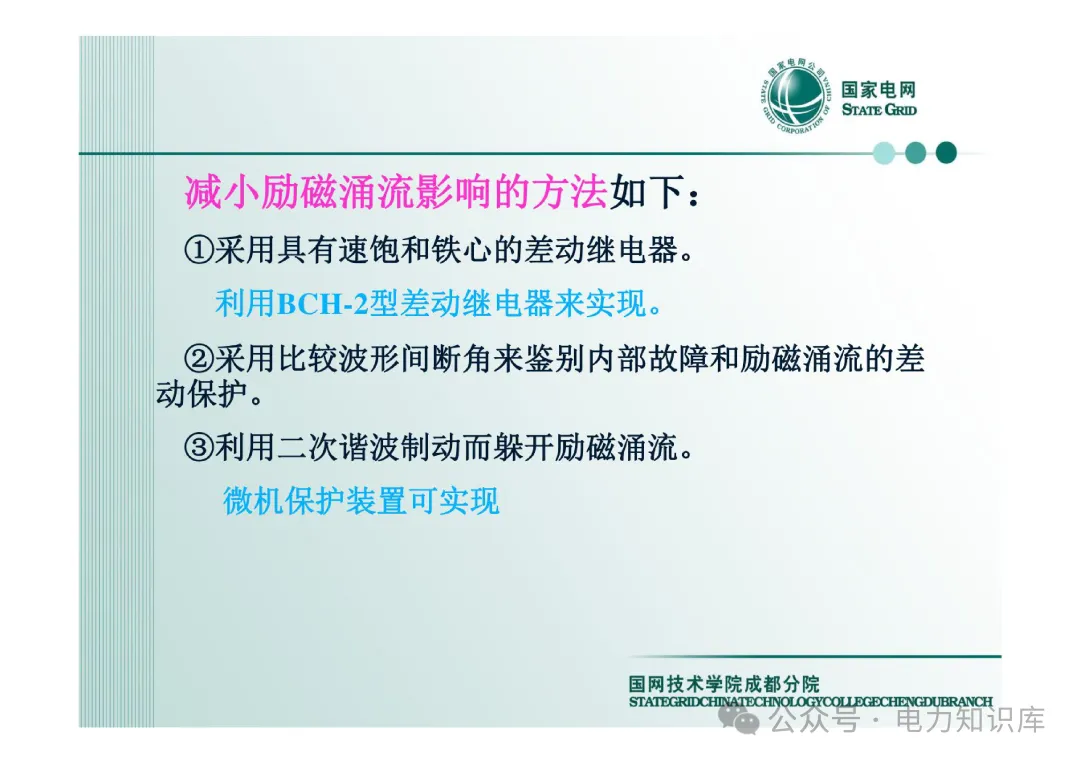 国家电网公司 STATE GRID CORPORATION OF CHINA
国家电网
STATE GRID

减小励磁涌流影响的方法如下：

①采用具有速饱和铁心的差动继电器。

利用BCH-2型差动继电器来实现。

②采用比较波形间断角来鉴别内部故障和励磁涌流的差动保护。

③利用二次谐波制动而躲开励磁涌流。

微机保护装置可实现

国网技术学院成都分院
STATEGRIDCHINATECHNOLOGYCOLLEGECHENGDUBRANCH

公众号 · 电力知识库